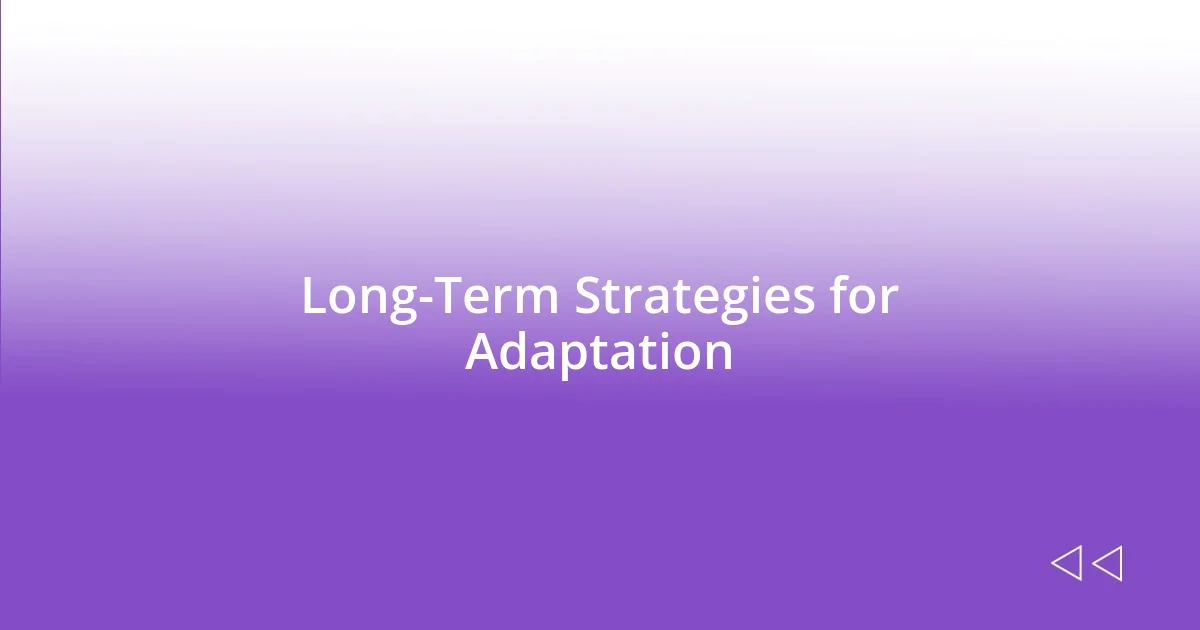 Long-Term Strategies for Adaptation